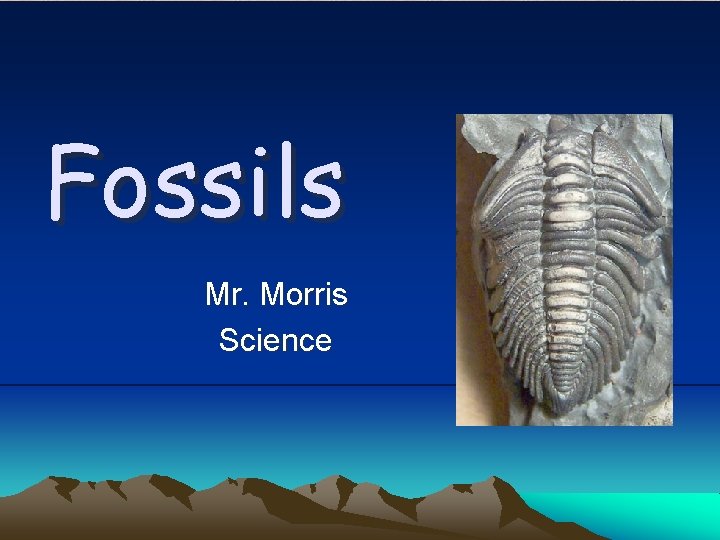 Fossils

Mr. Morris
Science